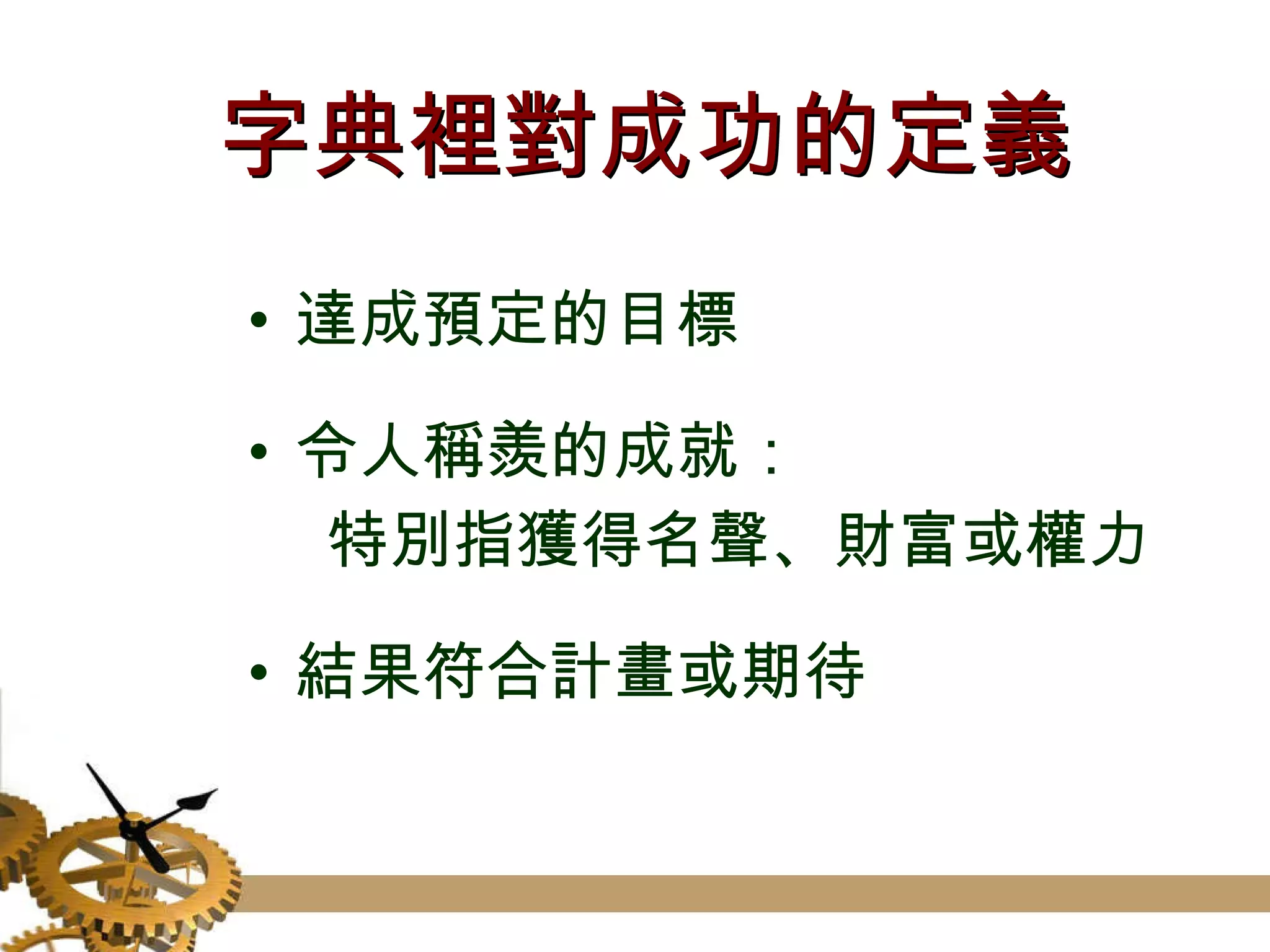 字典裡對成功的定義

• 達成預定的目標

• 令人稱羨的成就：
特別指獲得名聲、財富或權力

• 結果符合計畫或期待